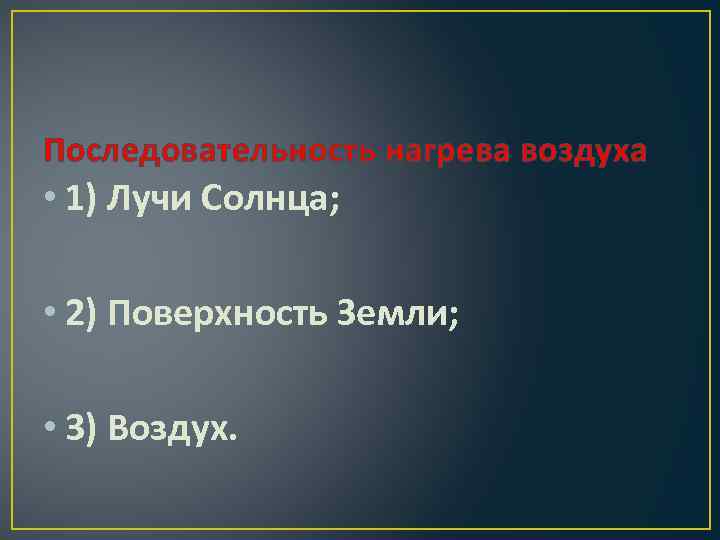 Последовательность нагрева воздуха

• 1) Лучи Солнца;

• 2) Поверхность Земли;

• 3) Воздух.